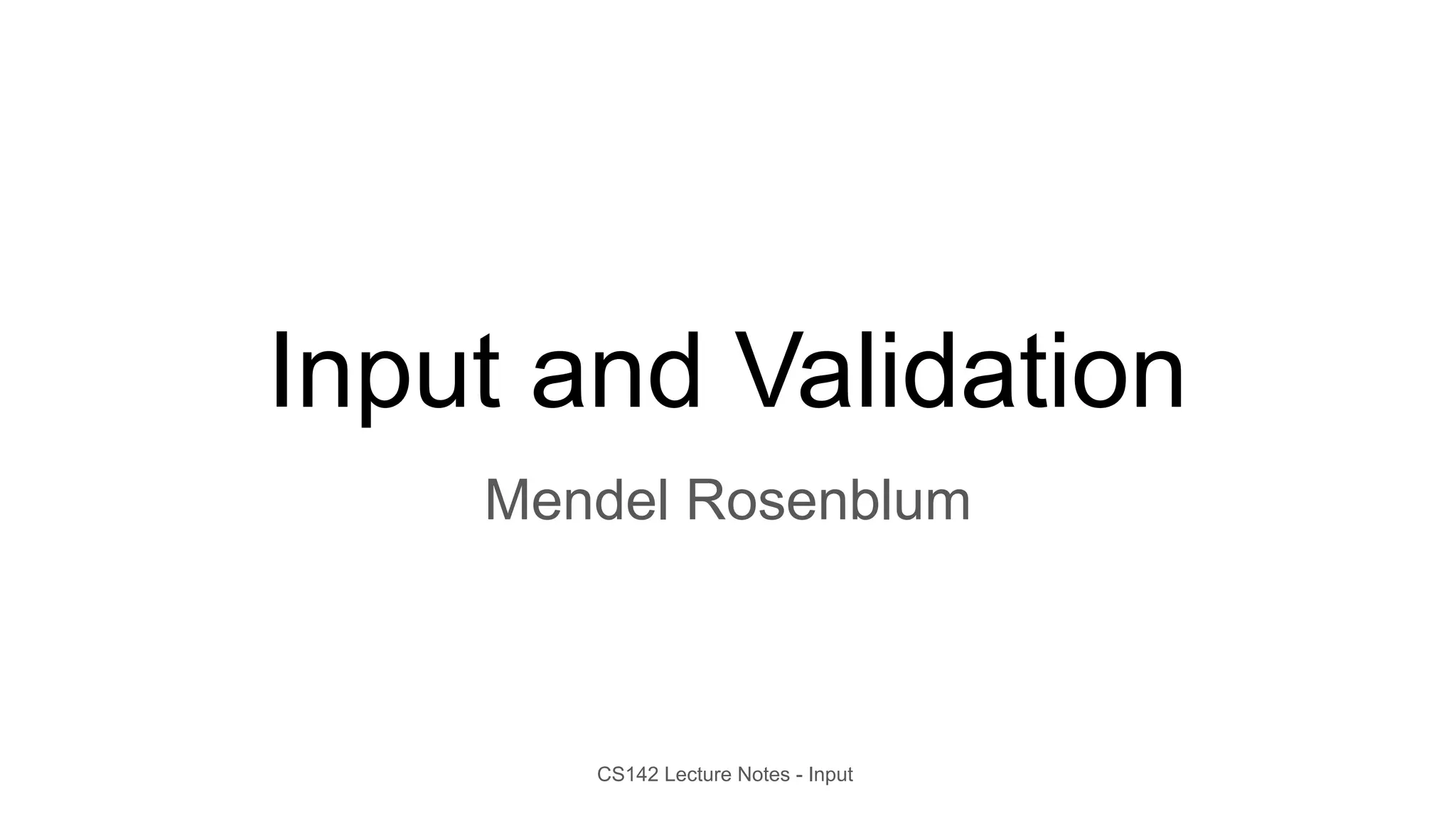 Input and Validation

Mendel Rosenblum

CS142 Lecture Notes - Input